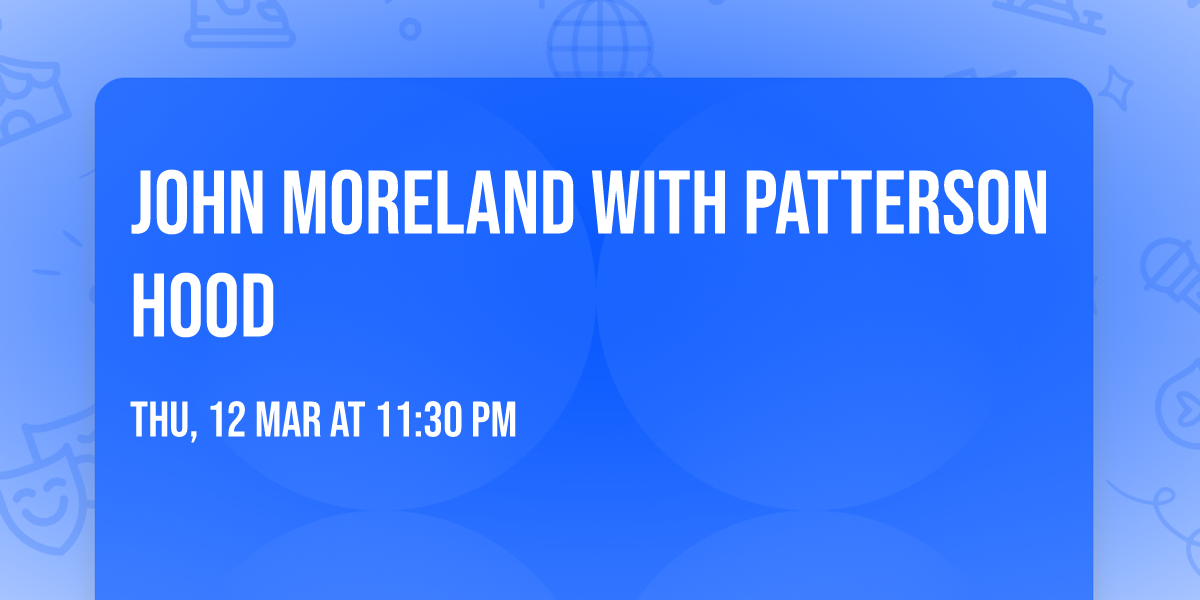 JOHN MORELAND WITH PATTERSON HOOD

THU, 12 MAR AT 11:30 PM